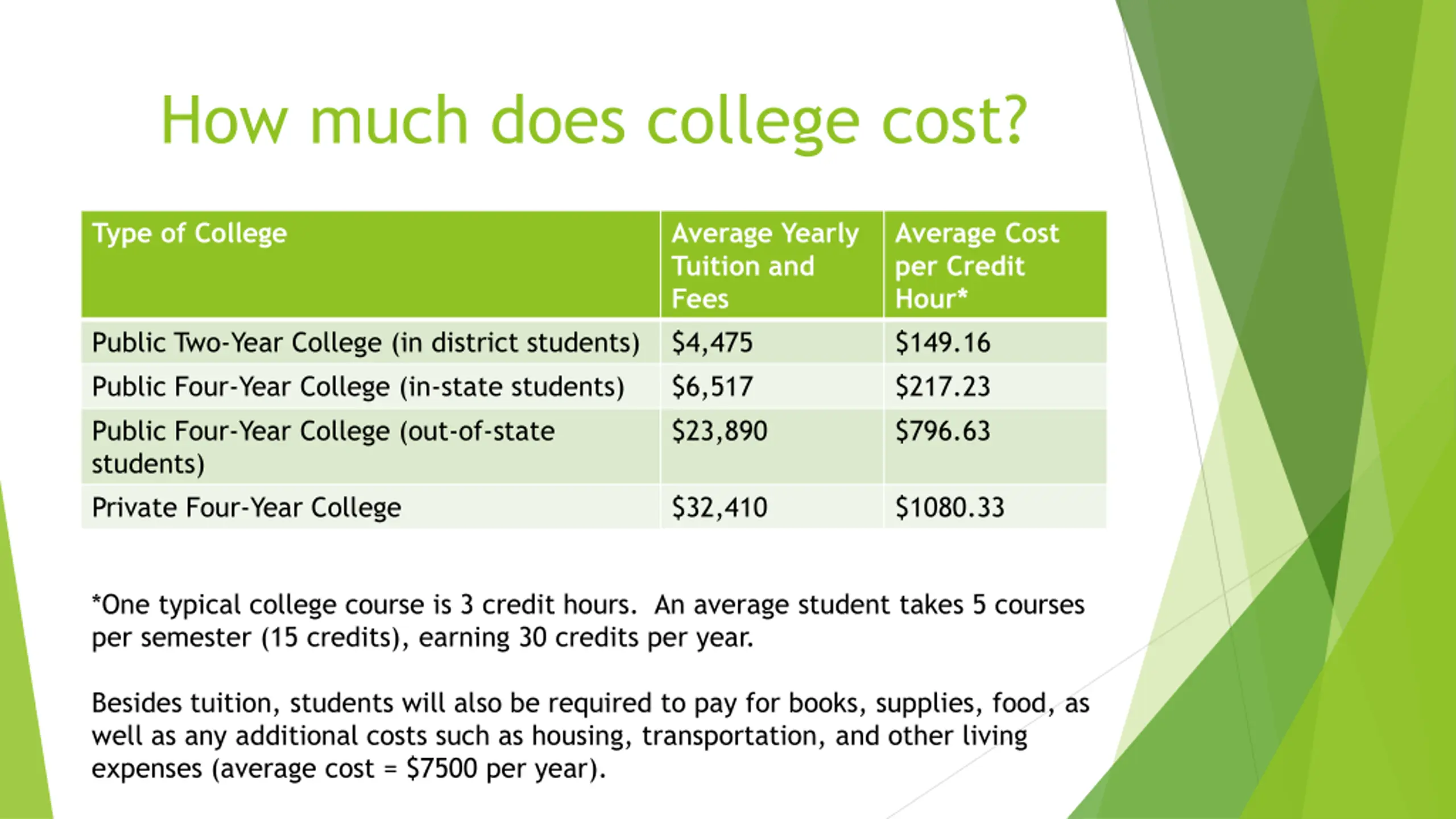 How much does college cost?

| Type of College | Average Yearly Tuition and Fees | Average Cost per Credit Hour* |
|---|---|---|
| Public Two-Year College (in district students) | \$4,475 | \$149.16 |
| Public Four-Year College (in-state students) | \$6,517 | \$217.23 |
| Public Four-Year College (out-of-state students) | \$23,890 | \$796.63 |
| Private Four-Year College | \$32,410 | \$1080.33 |

*One typical college course is 3 credit hours. An average student takes 5 courses per semester (15 credits), earning 30 credits per year.

Besides tuition, students will also be required to pay for books, supplies, food, as well as any additional costs such as housing, transportation, and other living expenses (average cost = \$7500 per year).